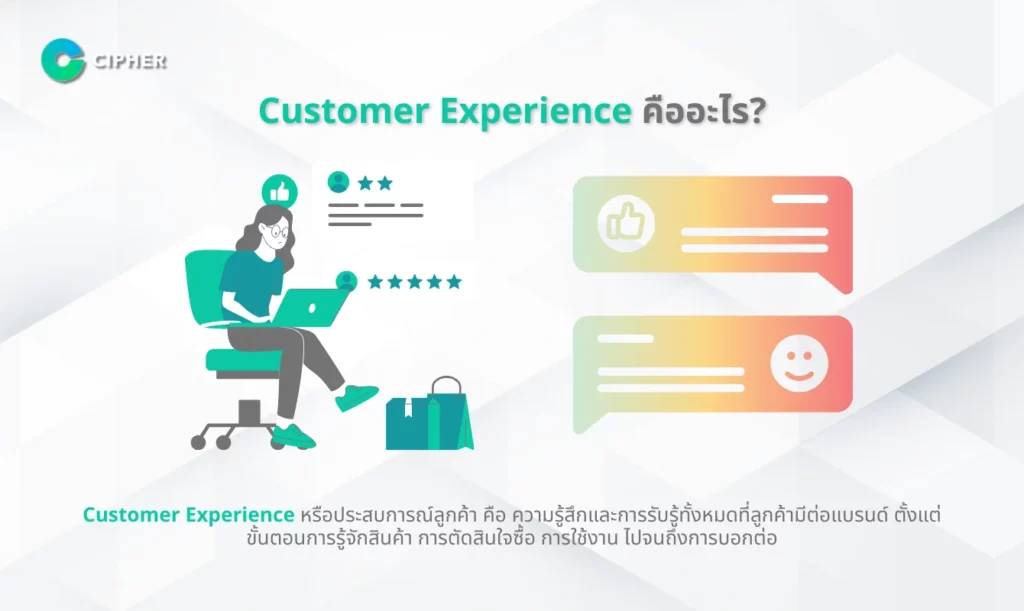 CIPHER

Customer Experience คืออะไร?

Customer Experience หรือประสบการณ์ลูกค้า คือ ความรู้สึกและการรับรู้ทั้งหมดที่ลูกค้ามีต่อแบรนด์ ตั้งแต่ขั้นตอนการรู้จักสินค้า การตัดสินใจซื้อ การใช้งาน ไปจนถึงการบอกต่อ